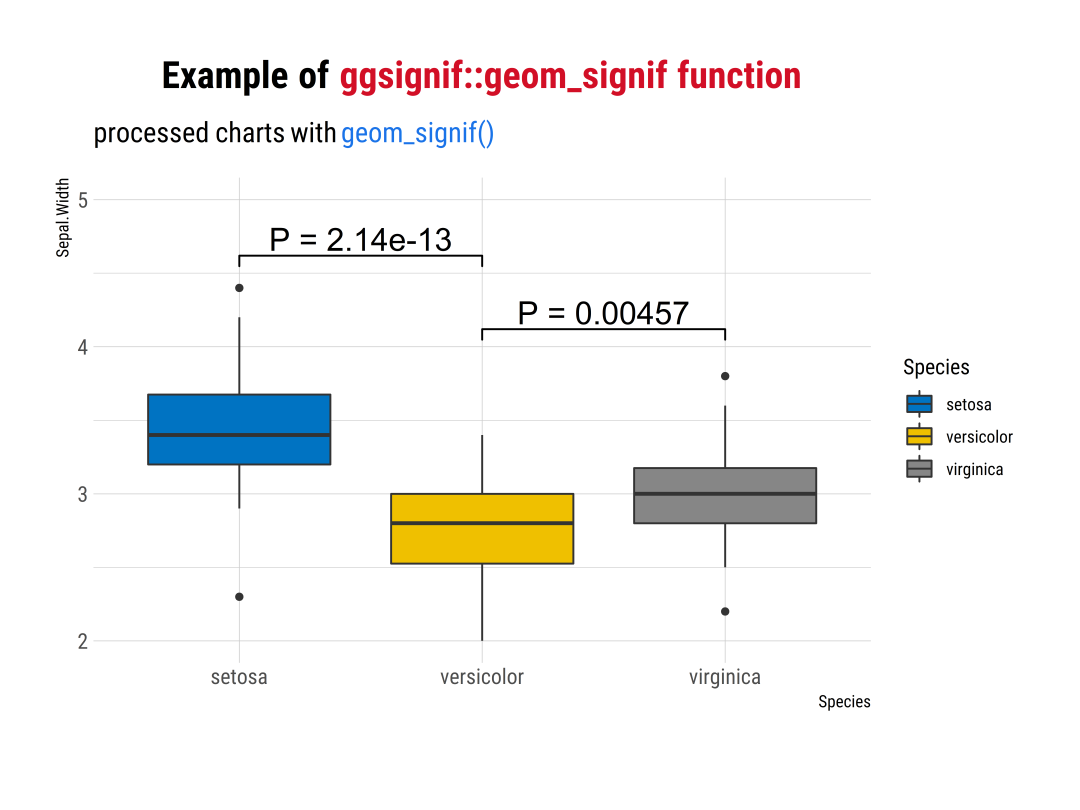 Example of ggsignif::geom_signif function

processed charts with geom_signif()

Sepal.Width

5

4

3

2

P = 2.14e-13

P = 0.00457

setosa

versicolor

virginica

Species

Species

setosa

versicolor

virginica